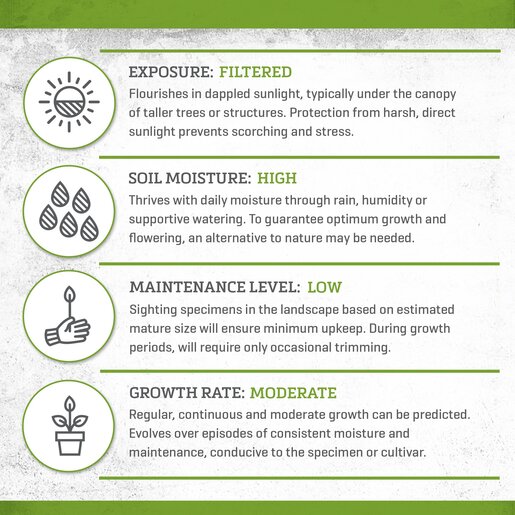 EXPOSURE: FILTERED
Flourishes in dappled sunlight, typically under the canopy of taller trees or structures. Protection from harsh, direct sunlight prevents scorching and stress.

SOIL MOISTURE: HIGH
Thrives with daily moisture through rain, humidity or supportive watering. To guarantee optimum growth and flowering, an alternative to nature may be needed.

MAINTENANCE LEVEL: LOW
Sighting specimens in the landscape based on estimated mature size will ensure minimum upkeep. During growth periods, will require only occasional trimming.

GROWTH RATE: MODERATE
Regular, continuous and moderate growth can be predicted. Evolves over episodes of consistent moisture and maintenance, conducive to the specimen or cultivar.